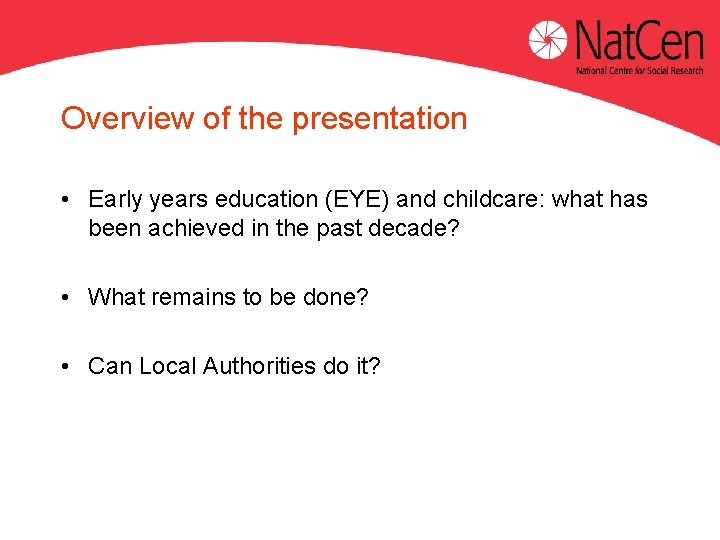 NatCen
National Centre for Social Research

Overview of the presentation

• Early years education (EYE) and childcare: what has been achieved in the past decade?

• What remains to be done?

• Can Local Authorities do it?